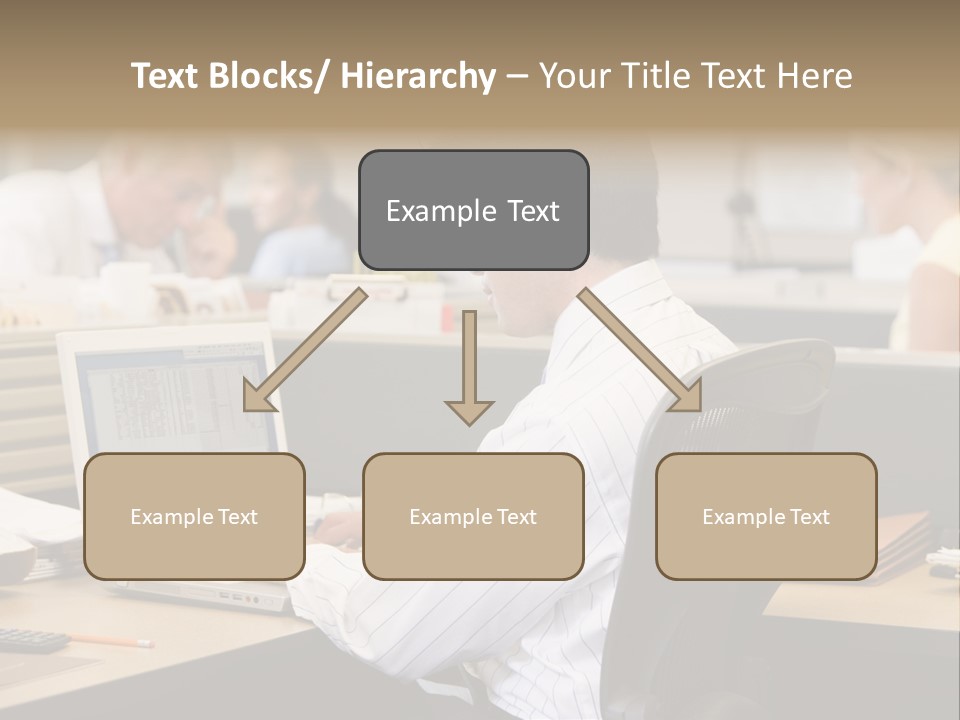 Text Blocks/ Hierarchy – Your Title Text Here

Example Text

Example Text

Example Text

Example Text